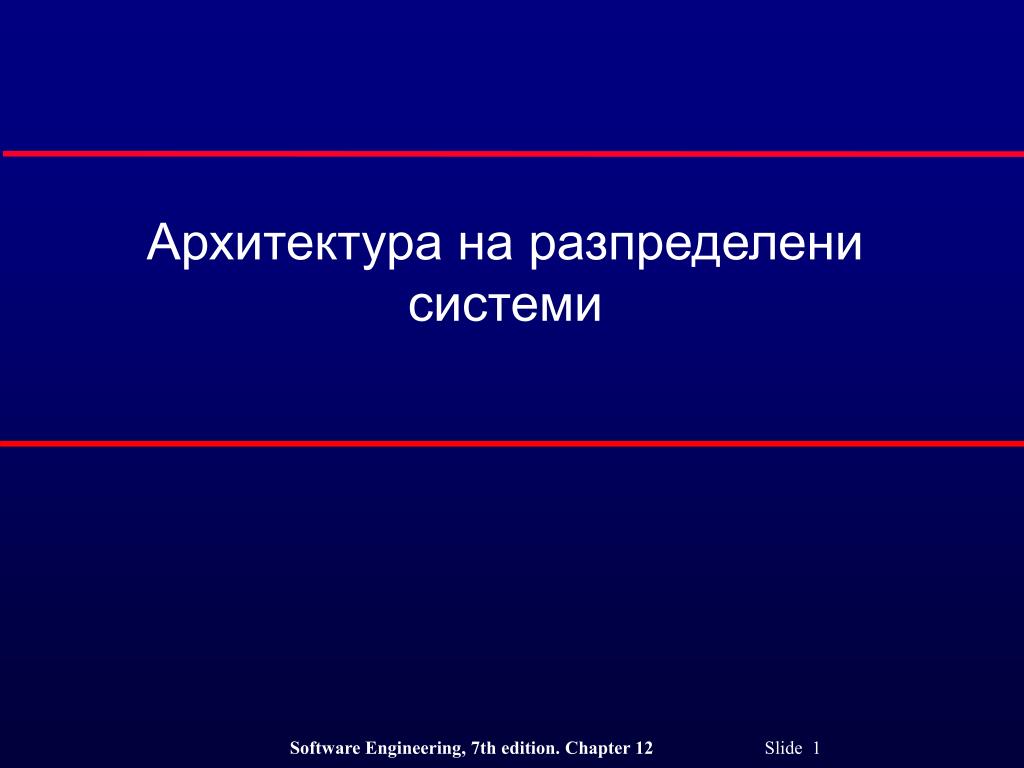 Архитектура на разпределени системи

Software Engineering, 7th edition. Chapter 12

Slide 1